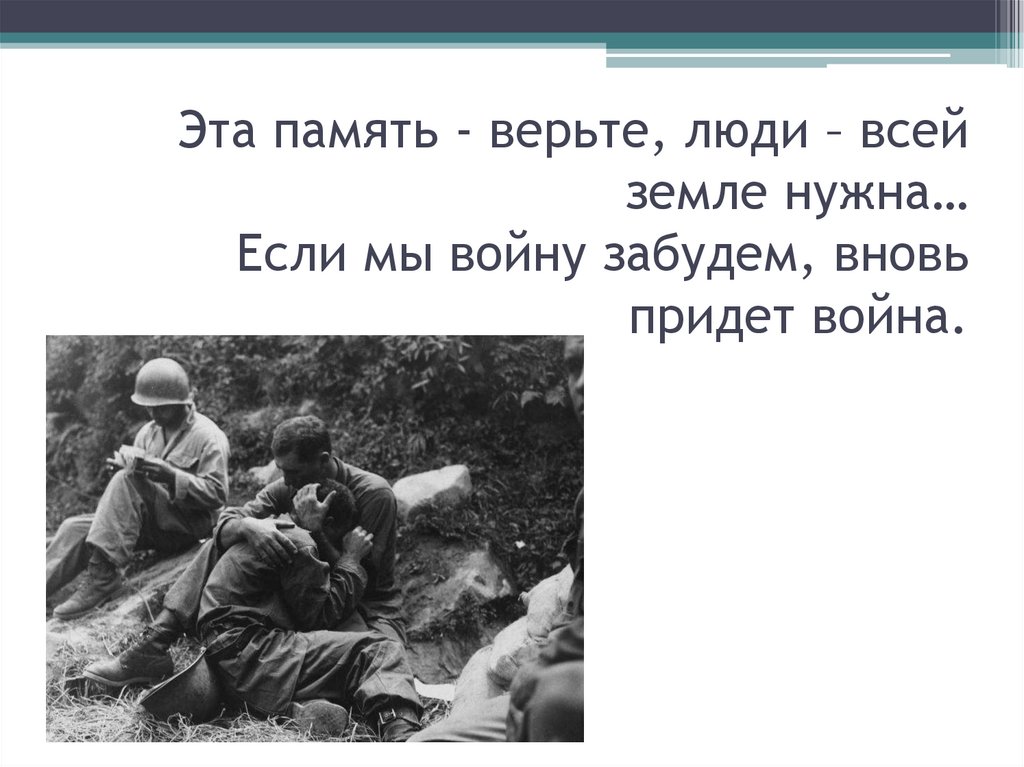 Эта память - верьте, люди – всей земле нужна…
Если мы войну забудем, вновь придет война.